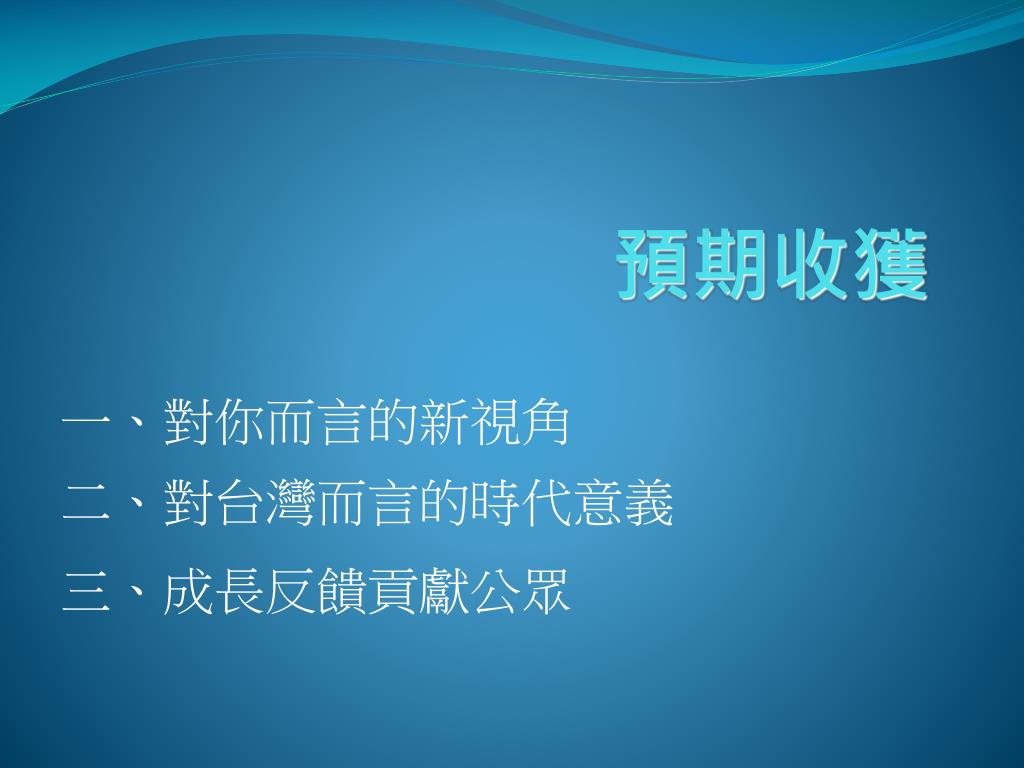 預期收獲

一、對你而言的新視角
二、對台灣而言的時代意義
三、成長反饋貢獻公眾